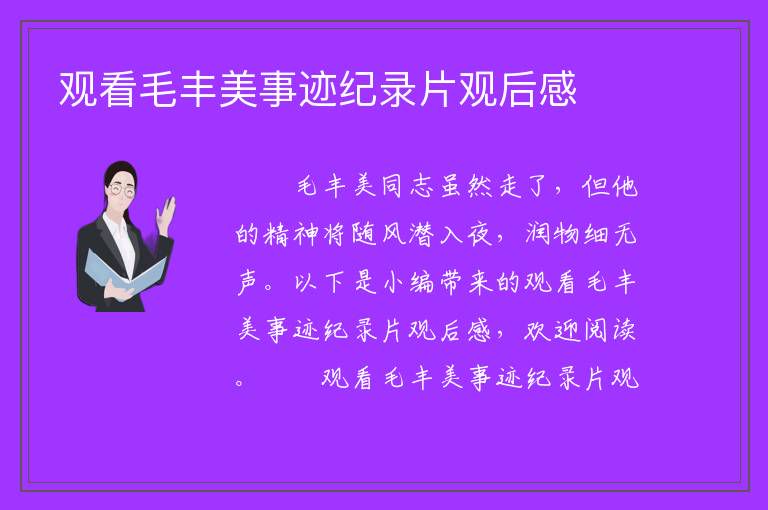 观看毛丰美事迹纪录片观后感

毛丰美同志虽然走了，但他的精神将随风潜入夜，润物细无声。以下是小编带来的观看毛丰美事迹纪录片观后感，欢迎阅读。 观看毛丰美事迹纪录片观